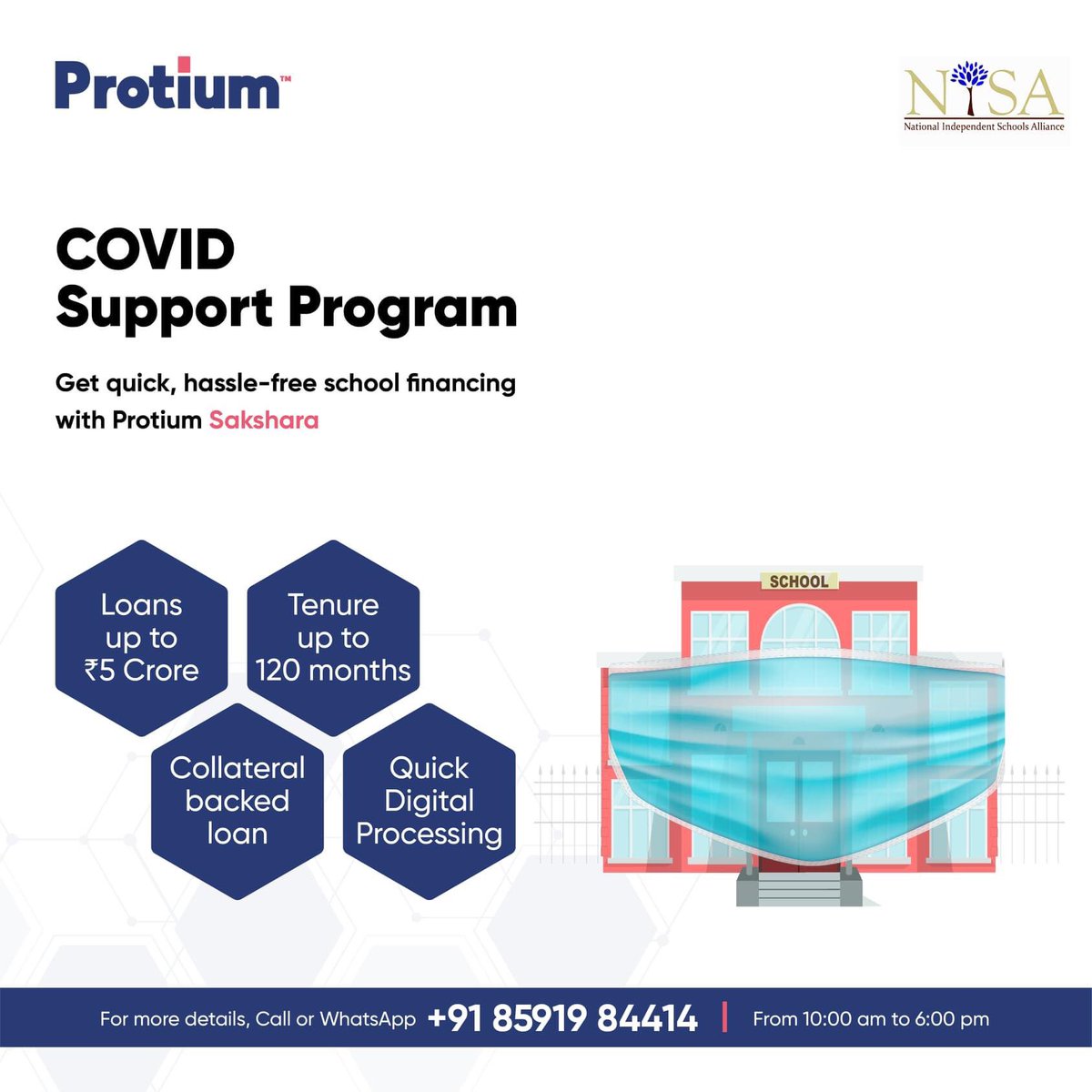 Protium™

NISA
National Independent Schools Alliance

COVID
Support Program

Get quick, hassle-free school financing with Protium Sakshara

Loans up to ₹5 Crore

Tenure up to 120 months

Collateral backed loan

Quick Digital Processing

SCHOOL

For more details, Call or WhatsApp +91 85919 84414 | From 10:00 am to 6:00 pm